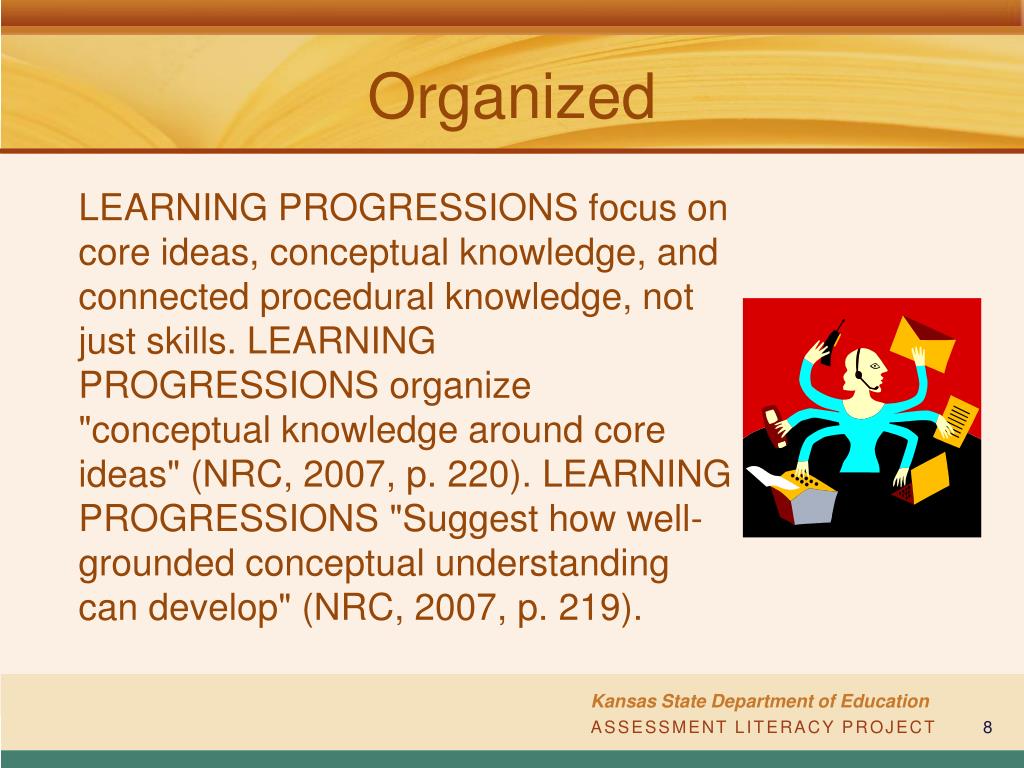 Organized

LEARNING PROGRESSIONS focus on core ideas, conceptual knowledge, and connected procedural knowledge, not just skills. LEARNING PROGRESSIONS organize "conceptual knowledge around core ideas" (NRC, 2007, p. 220). LEARNING PROGRESSIONS "Suggest how well-grounded conceptual understanding can develop" (NRC, 2007, p. 219).

Kansas State Department of Education
ASSESSMENT LITERACY PROJECT
8